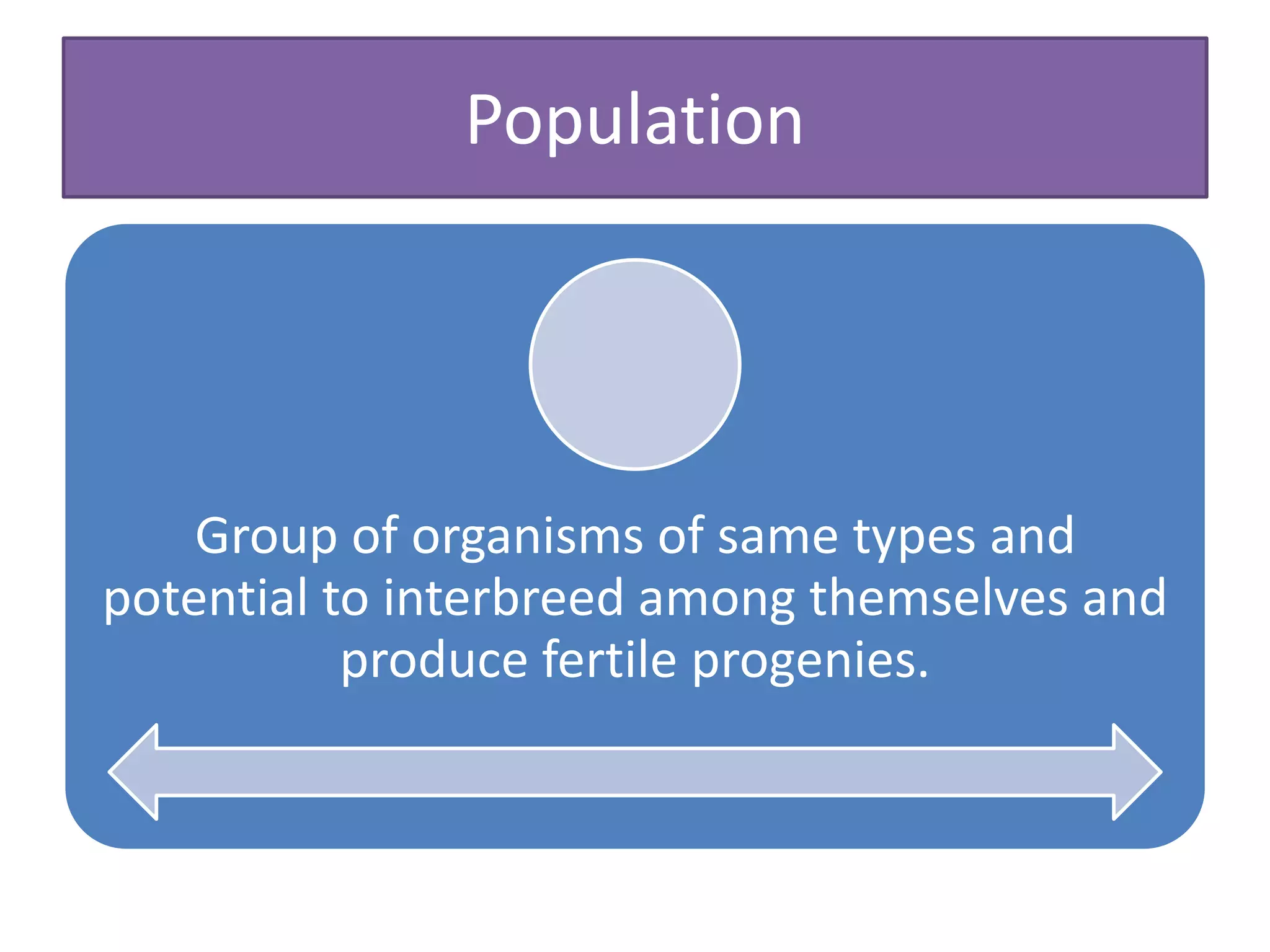 Population

Group of organisms of same types and potential to interbreed among themselves and produce fertile progenies.